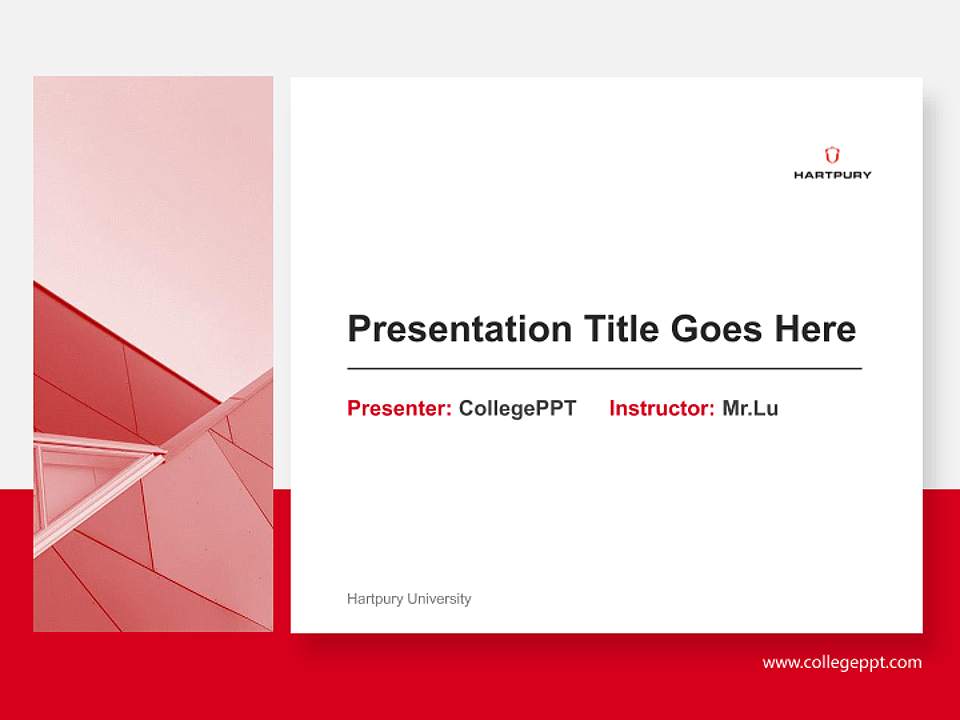 HARTPURY

Presentation Title Goes Here

Presenter: CollegePPT Instructor: Mr.Lu

Hartpury University

www.collegeppt.com